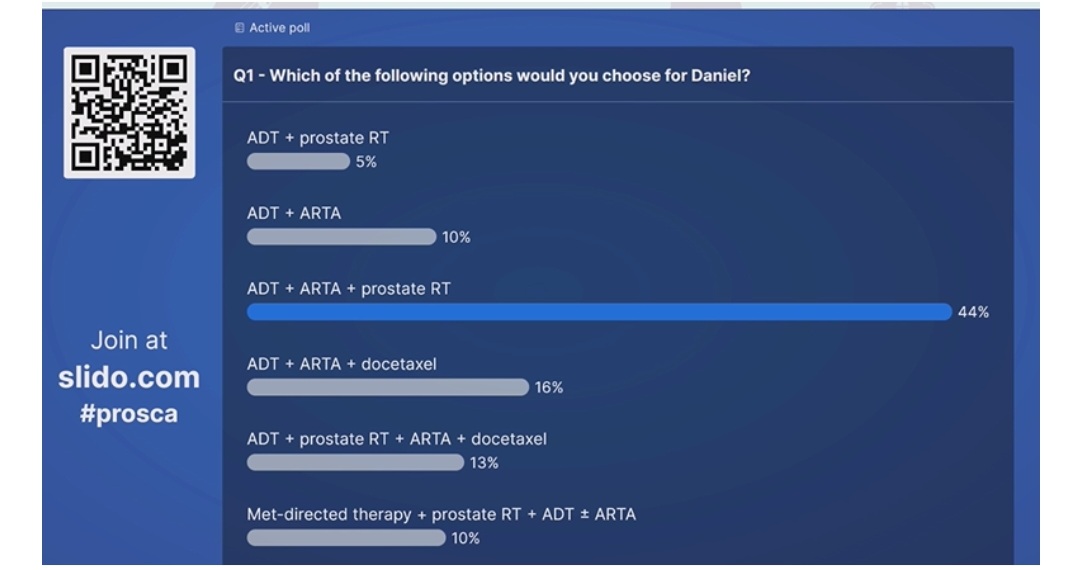 Join at
slido.com
#prosca

Active poll

Q1 - Which of the following options would you choose for Daniel?

ADT + prostate RT
5%

ADT + ARTA
10%

ADT + ARTA + prostate RT
44%

ADT + ARTA + docetaxel
16%

ADT + prostate RT + ARTA + docetaxel
13%

Met-directed therapy + prostate RT + ADT ± ARTA
10%